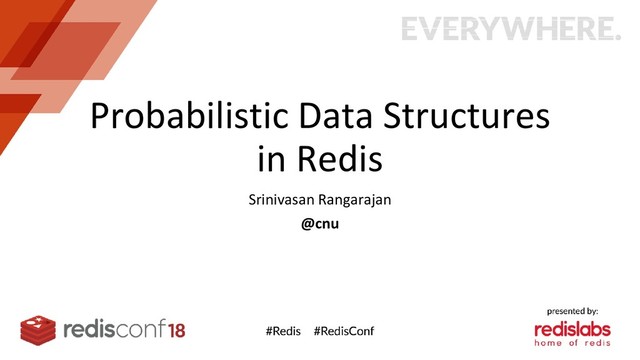 EVERYWHERE.

Probabilistic Data Structures in Redis

Srinivasan Rangarajan

@cnu

redisconf18

#Redis #RedisConf

presented by:

redislabs
home of redis